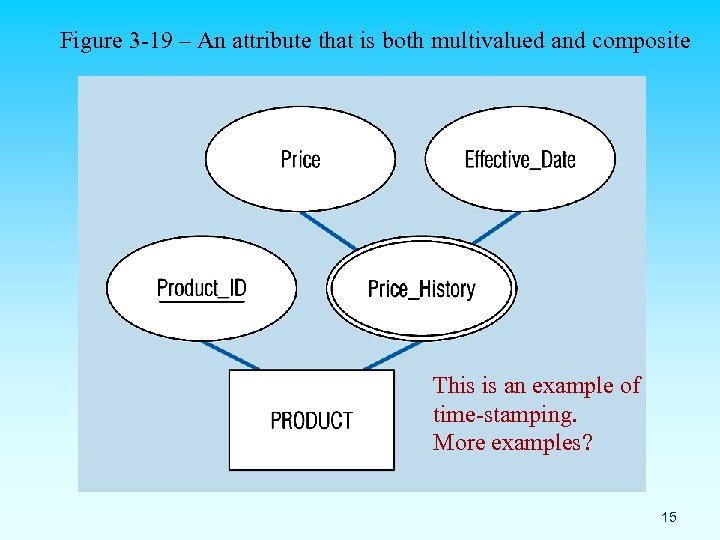 Figure 3-19 – An attribute that is both multivalued and composite

Price

Effective_Date

Product_ID

Price_History

PRODUCT

This is an example of time-stamping.
More examples?

15